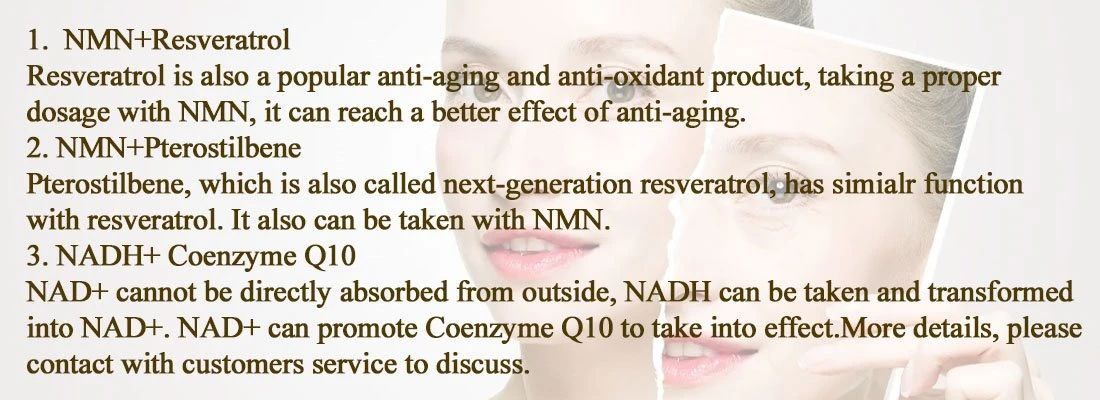 1. NMN+Resveratrol
Resveratrol is also a popular anti-aging and anti-oxidant product, taking a proper dosage with NMN, it can reach a better effect of anti-aging.
2. NMN+Pterostilbene
Pterostilbene, which is also called next-generation resveratrol, has simialr function with resveratrol. It also can be taken with NMN.
3. NADH+ Coenzyme Q10
NAD+ cannot be directly absorbed from outside, NADH can be taken and transformed into NAD+. NAD+ can promote Coenzyme Q10 to take into effect.More details, please contact with customers service to discuss.